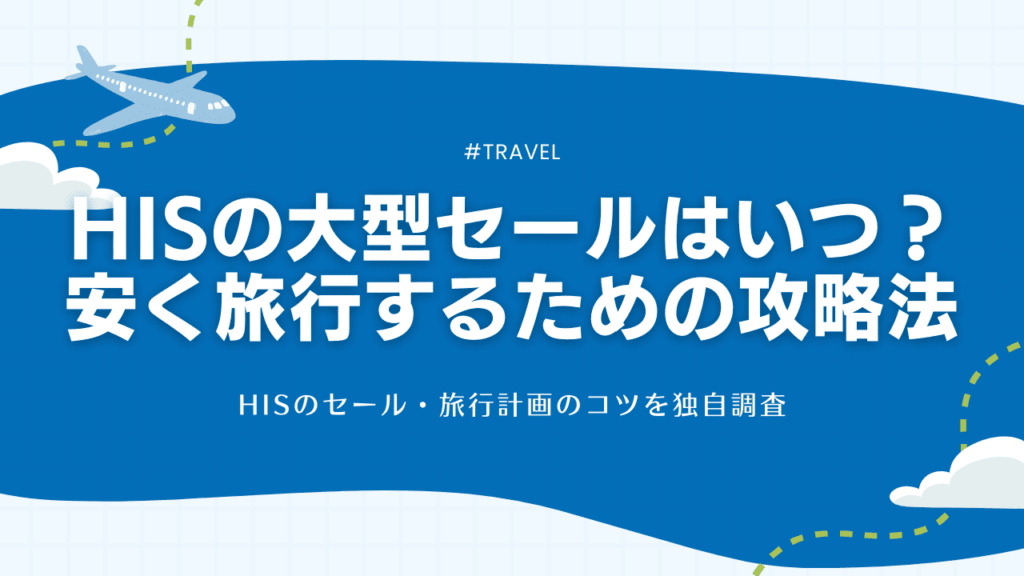 #TRAVEL

HISの大型セールはいつ？
安く旅行するための攻略法

HISのセール・旅行計画のコツを独自調査